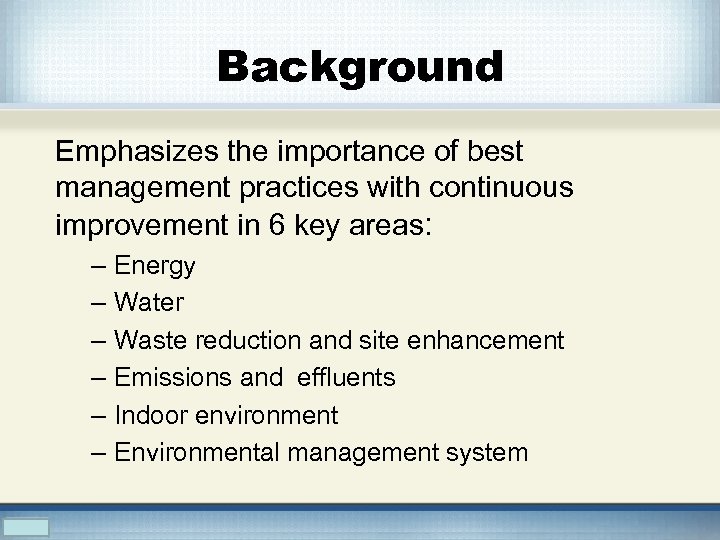 Background

Emphasizes the importance of best management practices with continuous improvement in 6 key areas:

– Energy
– Water
– Waste reduction and site enhancement
– Emissions and effluents
– Indoor environment
– Environmental management system